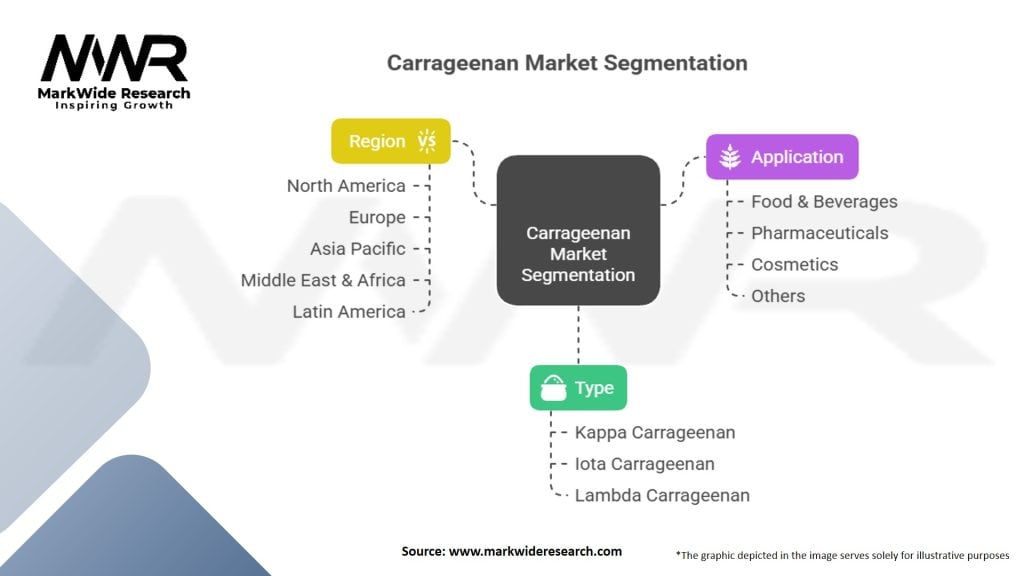 MWR
MarkWide Research
Inspiring Growth

Carrageenan Market Segmentation

Region

North America
Europe
Asia Pacific
Middle East & Africa
Latin America

Carrageenan Market Segmentation

Application

Food & Beverages
Pharmaceuticals
Cosmetics
Others

Type

Kappa Carrageenan
Iota Carrageenan
Lambda Carrageenan

Source: www.markwideresearch.com

*The graphic depicted in the image serves solely for illustrative purposes